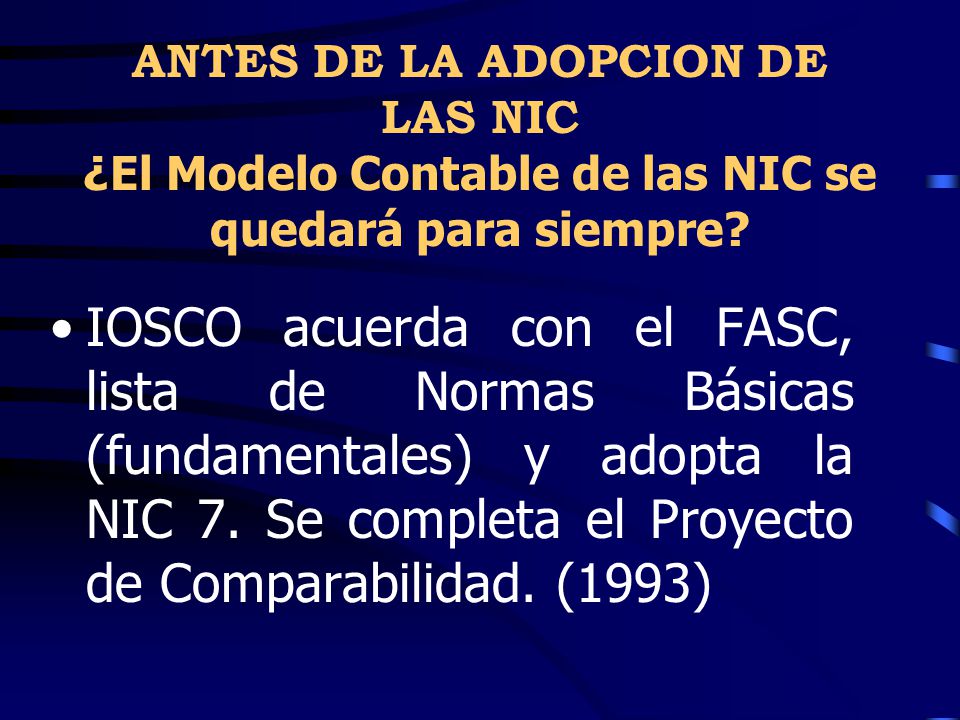 ANTES DE LA ADOPCION DE LAS NIC
¿El Modelo Contable de las NIC se quedará para siempre?

• IOSCO acuerda con el FASC, lista de Normas Básicas (fundamentales) y adopta la NIC 7. Se completa el Proyecto de Comparabilidad. (1993)